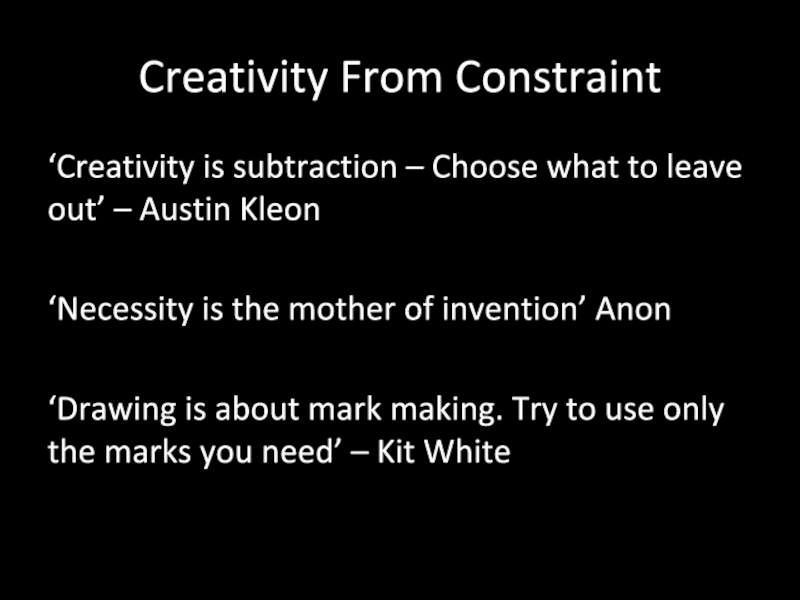 Creativity From Constraint

‘Creativity is subtraction – Choose what to leave out’ – Austin Kleon

‘Necessity is the mother of invention’ Anon

‘Drawing is about mark making. Try to use only the marks you need’ – Kit White